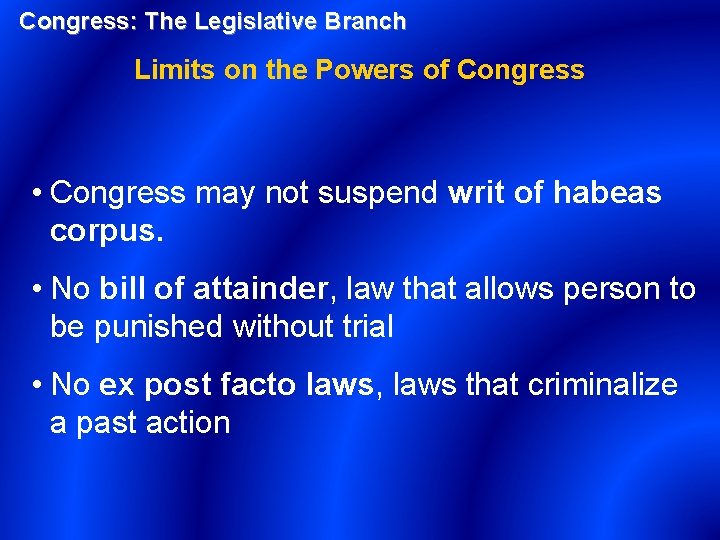 Congress: The Legislative Branch

Limits on the Powers of Congress

• Congress may not suspend writ of habeas corpus.

• No bill of attainder, law that allows person to be punished without trial

• No ex post facto laws, laws that criminalize a past action